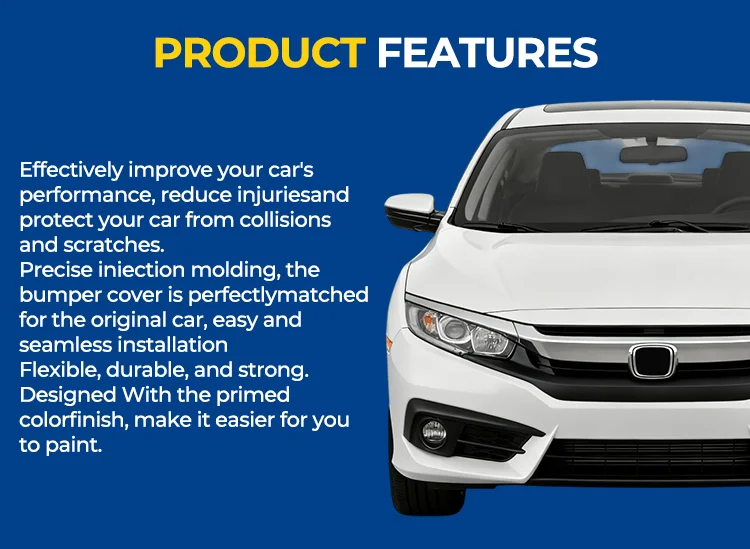 PRODUCT FEATURES

Effectively improve your car's performance, reduce injuriesand protect your car from collisions and scratches.
Precise iniection molding, the bumper cover is perfectlymatched for the original car, easy and seamless installation
Flexible, durable, and strong.
Designed With the primed colorfinish, make it easier for you to paint.